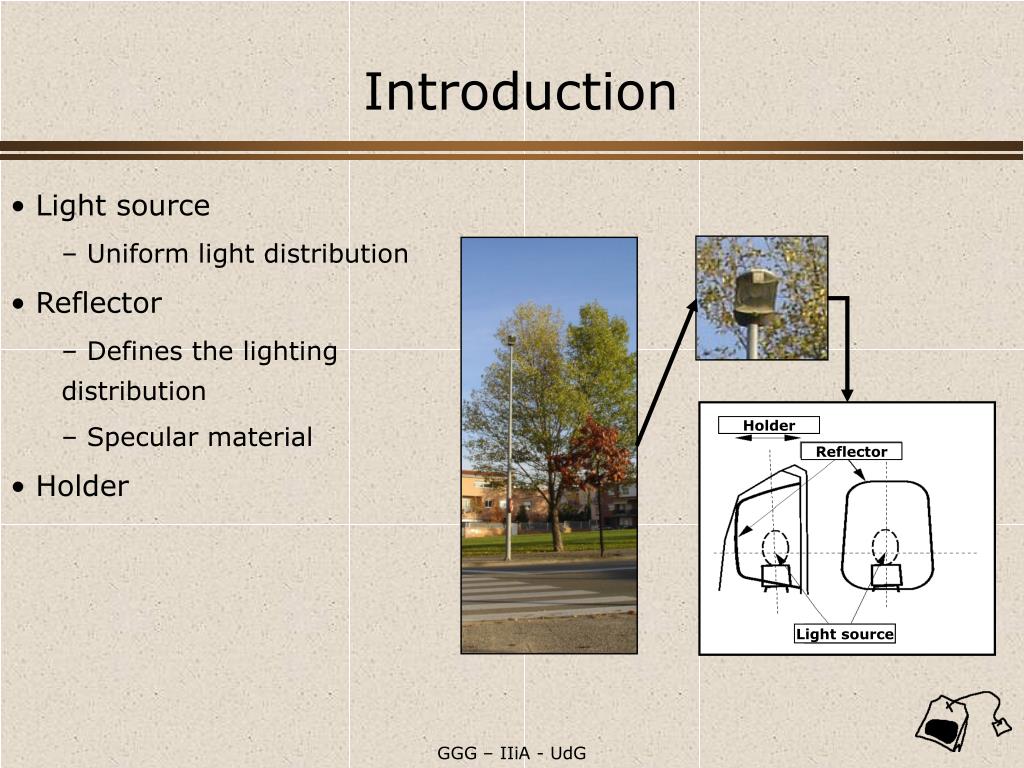 Introduction

• Light source
– Uniform light distribution
• Reflector
– Defines the lighting distribution
– Specular material
• Holder

Holder
Reflector
Light source

GGG – IIiA - UdG